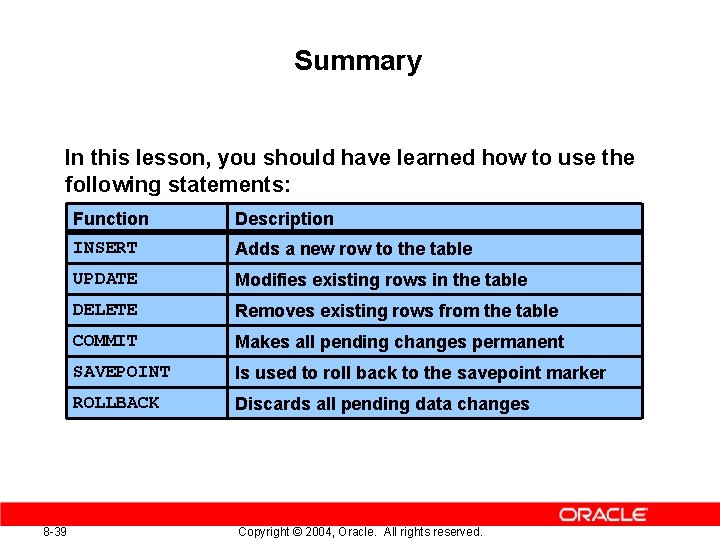 Summary

In this lesson, you should have learned how to use the following statements:

| Function | Description |
|---|---|
| INSERT | Adds a new row to the table |
| UPDATE | Modifies existing rows in the table |
| DELETE | Removes existing rows from the table |
| COMMIT | Makes all pending changes permanent |
| SAVEPOINT | Is used to roll back to the savepoint marker |
| ROLLBACK | Discards all pending data changes |

ORACLE

8-39

Copyright © 2004, Oracle. All rights reserved.